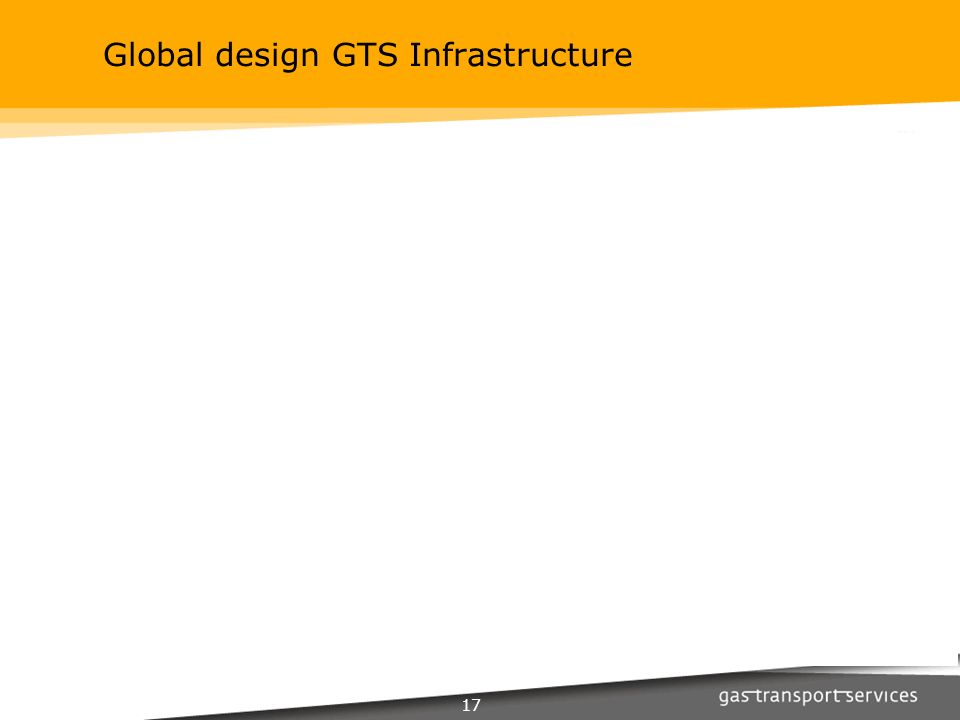 Global design GTS Infrastructure

17

gas transport services